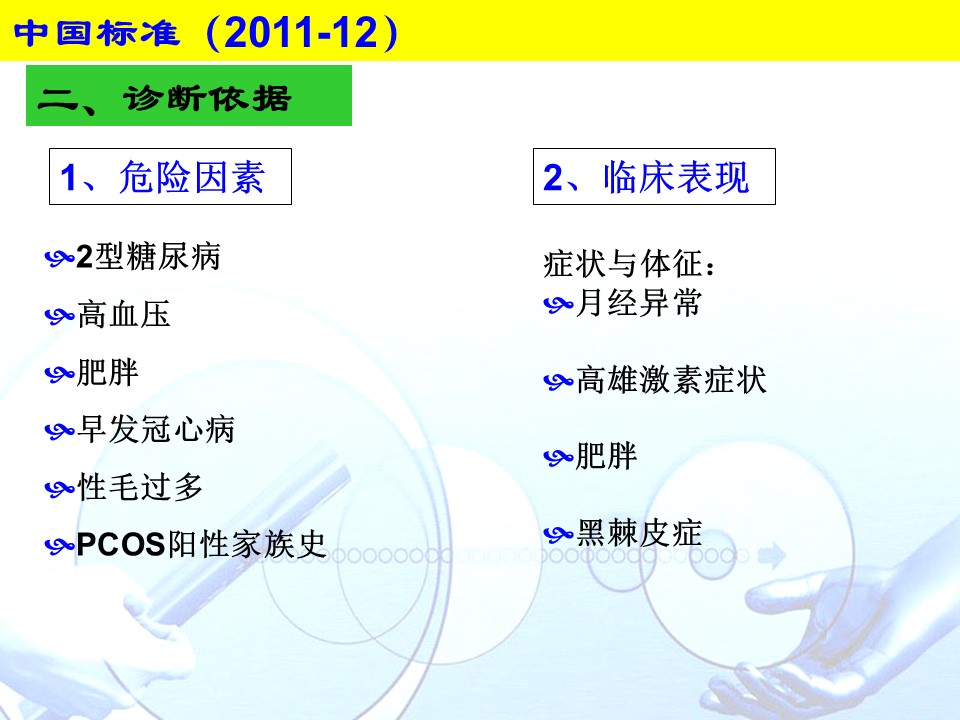 中国标准（2011-12）

二、诊断依据

1、危险因素

2型糖尿病

高血压

肥胖

早发冠心病

性毛过多

PCOS阳性家族史

2、临床表现

症状与体征：

月经异常

高雄激素症状

肥胖

黑棘皮症